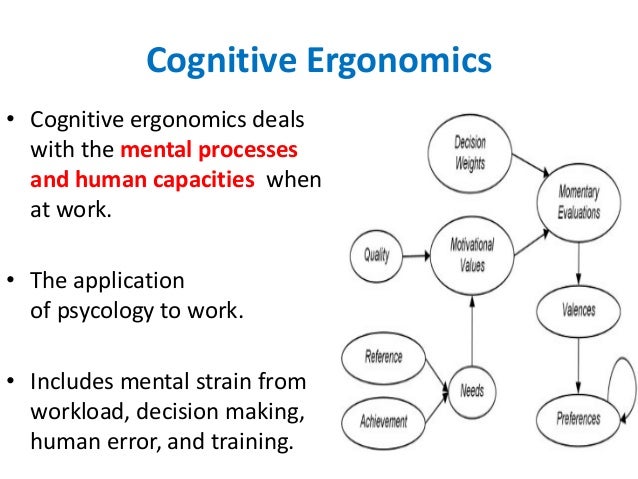 Cognitive Ergonomics

• Cognitive ergonomics deals with the mental processes and human capacities when at work.

• The application of psycology to work.

• Includes mental strain from workload, decision making, human error, and training.

Decision Weights

Momentary Evaluations

Quality

Motivational Values

Valences

Reference

Needs

Achievement

Preferences